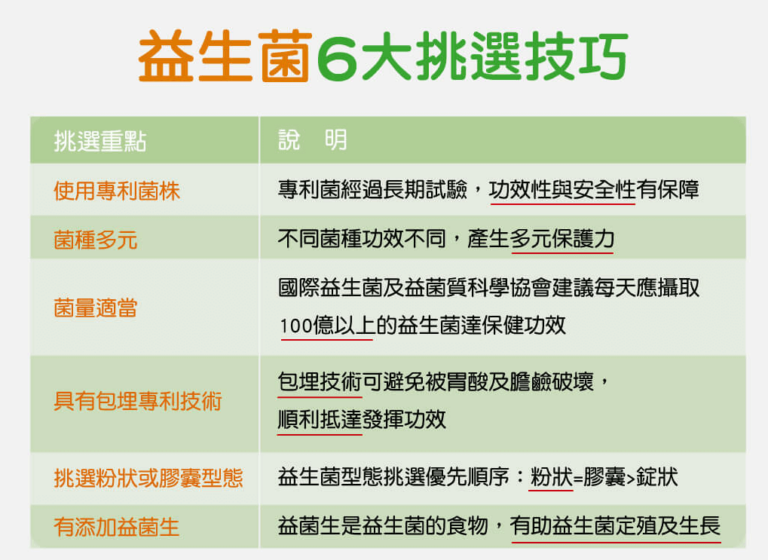 益生菌6大挑選技巧

| 挑選重點 | 說　明 |
|---|---|
| 使用專利菌株 | 專利菌經過長期試驗，功效性與安全性有保障 |
| 菌種多元 | 不同菌種功效不同，產生多元保護力 |
| 菌量適當 | 國際益生菌及益菌質科學協會建議每天應攝取100億以上的益生菌達保健功效 |
| 具有包埋專利技術 | 包埋技術可避免被胃酸及膽鹼破壞，順利抵達發揮功效 |
| 挑選粉狀或膠囊型態 | 益生菌型態挑選優先順序：粉狀=膠囊>錠狀 |
| 有添加益菌生 | 益菌生是益生菌的食物，有助益生菌定殖及生長 |